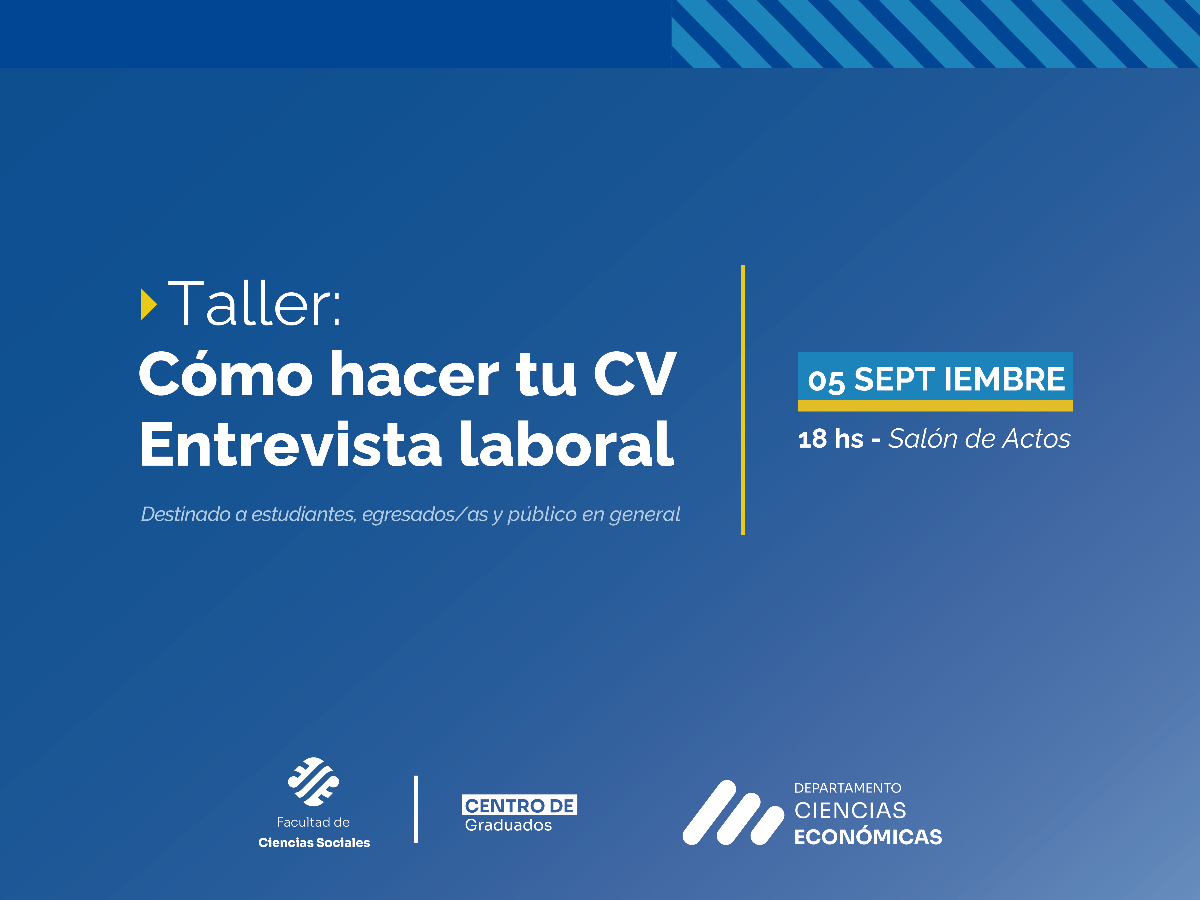 Taller:
Cómo hacer tu CV
Entrevista laboral

Destinado a estudiantes, egresados/as y público en general

05 SEPT IEMBRE
18 hs - Salón de Actos

Facultad de
Ciencias Sociales

CENTRO DE
Graduados

DEPARTAMENTO
CIENCIAS
ECONÓMICAS